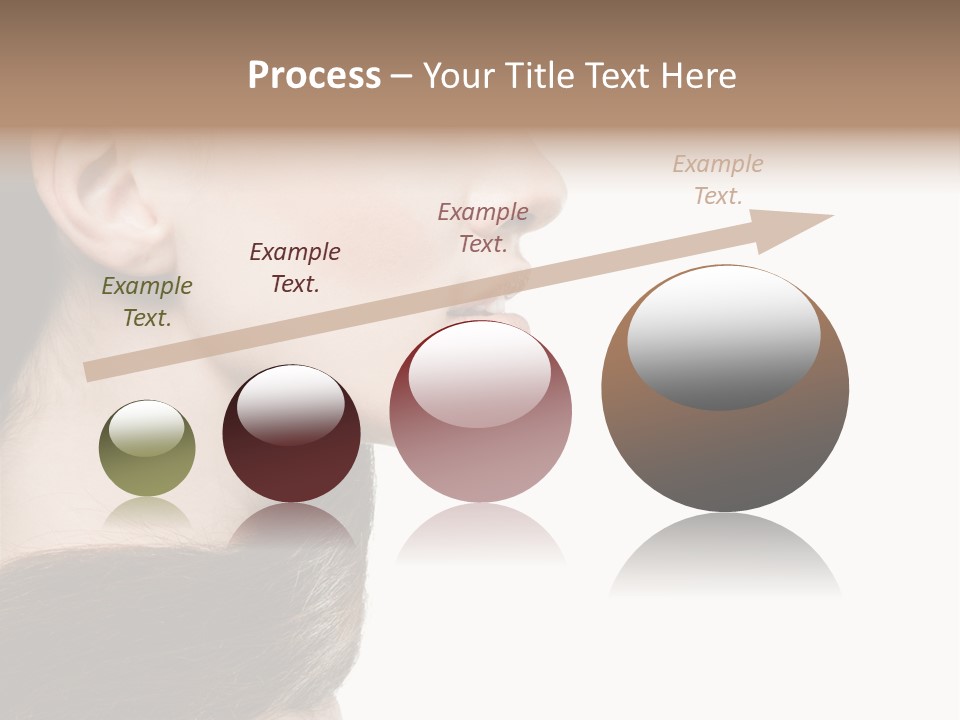 Process – Your Title Text Here

Example Text.

Example Text.

Example Text.

Example Text.